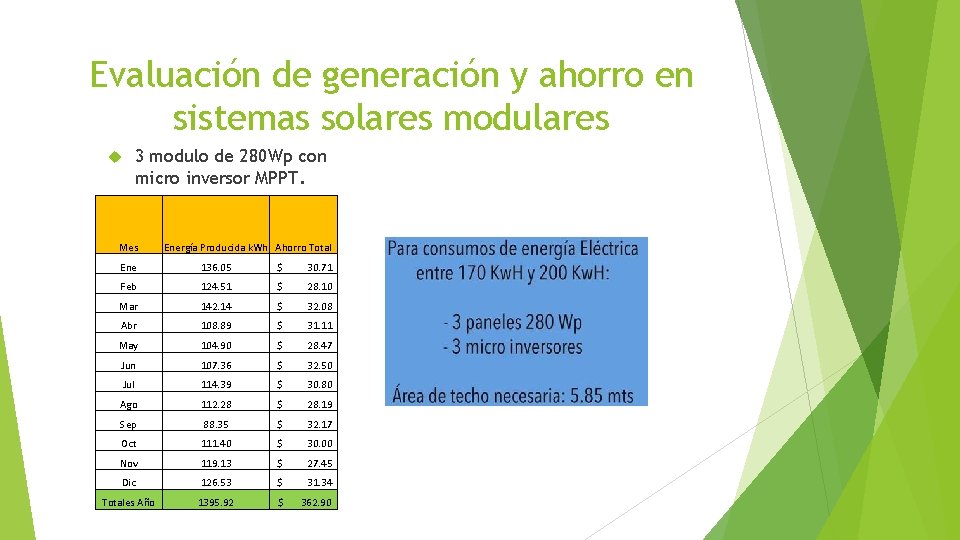 Evaluación de generación y ahorro en sistemas solares modulares

3 modulo de 280Wp con micro inversor MPPT.

| Mes | Energía Producida kWh | Ahorro Total |
|---|---|---|
| Ene | 136.05 | $ 30.71 |
| Feb | 124.51 | $ 28.10 |
| Mar | 142.14 | $ 32.08 |
| Abr | 108.89 | $ 31.11 |
| May | 104.90 | $ 28.47 |
| Jun | 107.36 | $ 32.50 |
| Jul | 114.39 | $ 30.80 |
| Ago | 112.28 | $ 28.19 |
| Sep | 88.35 | $ 32.17 |
| Oct | 111.40 | $ 30.00 |
| Nov | 119.13 | $ 27.45 |
| Dic | 126.53 | $ 31.34 |
| Totales Año | 1395.92 | $ 362.90 |

Para consumos de energía Eléctrica entre 170 KwH y 200 KwH:

- 3 paneles 280 Wp
- 3 micro inversores

Área de techo necesaria: 5.85 mts